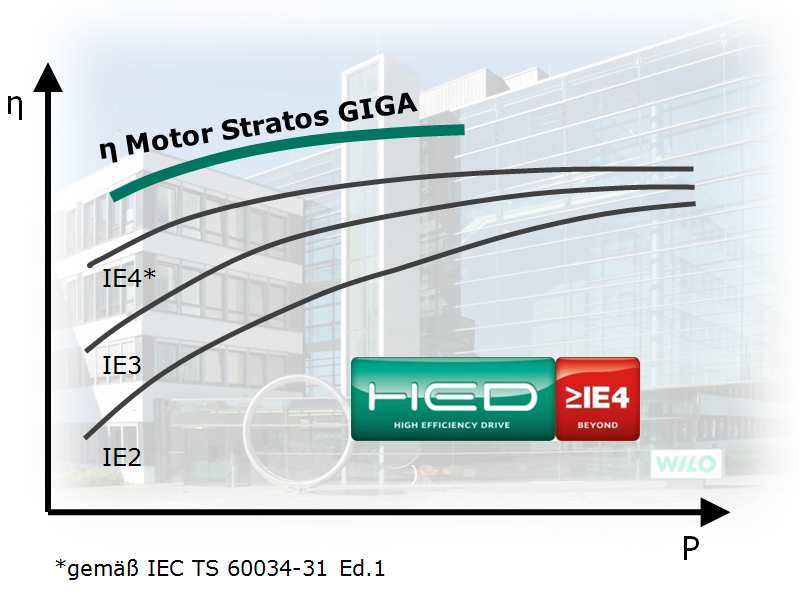 η

η Motor Stratos GIGA

IE4*

IE3

IE2

HED
HIGH EFFICIENCY DRIVE

≥IE4
BEYOND

WILO

P

*gemäß IEC TS 60034-31 Ed.1